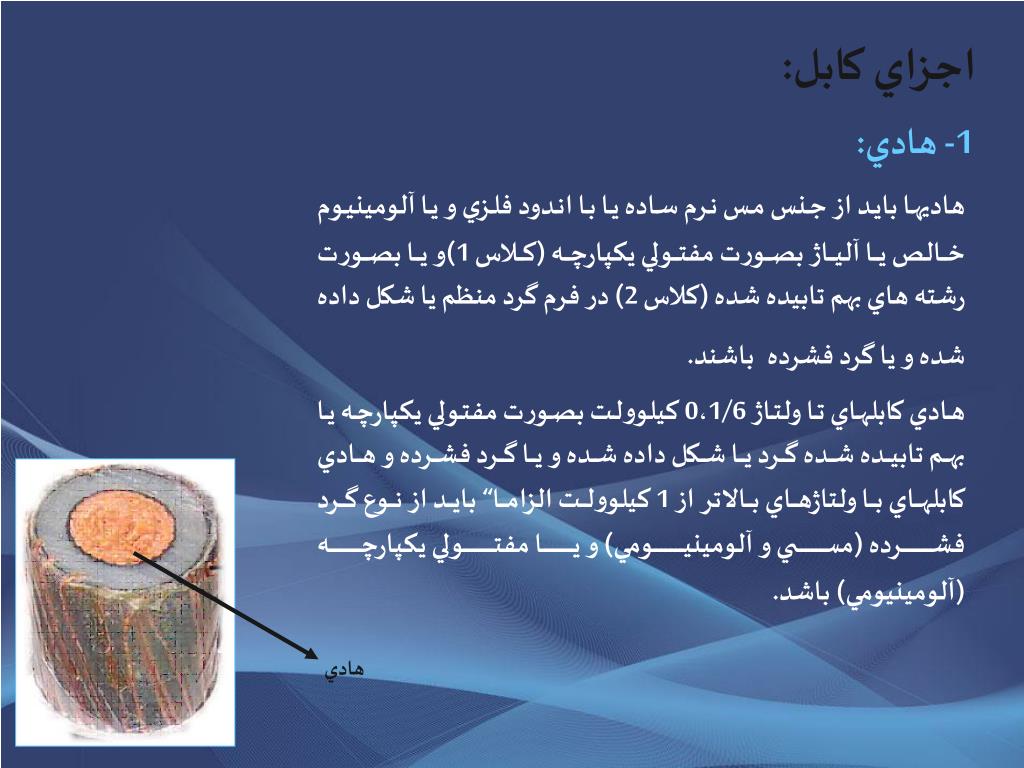 اجزاي كابل:

1- هادي:

هاديها بايد از جنس مس نرم ساده يا با اندود فلزي و يا آلومينيوم خالص يا آلياژ بصورت مفتولي يكپارچه (كلاس 1)و يا بصورت رشته هاي بهم تابيده شده (كلاس 2) در فرم گرد منظم يا شكل داده شده و يا گرد فشرده باشند.

هادي كابلهاي تا ولتاژ 0،1/6 كيلوولت بصورت مفتولي يكپارچه يا بهم تابيده شده گرد يا شكل داده شده و يا گرد فشرده و هادي كابلهاي با ولتاژهاي بالاتر از 1 كيلوولت الزاما“ بايد از نوع گرد فشرده (مسي و آلومينيومي) و يا مفتولي يكپارچه (آلومينيومي) باشد.

هادي